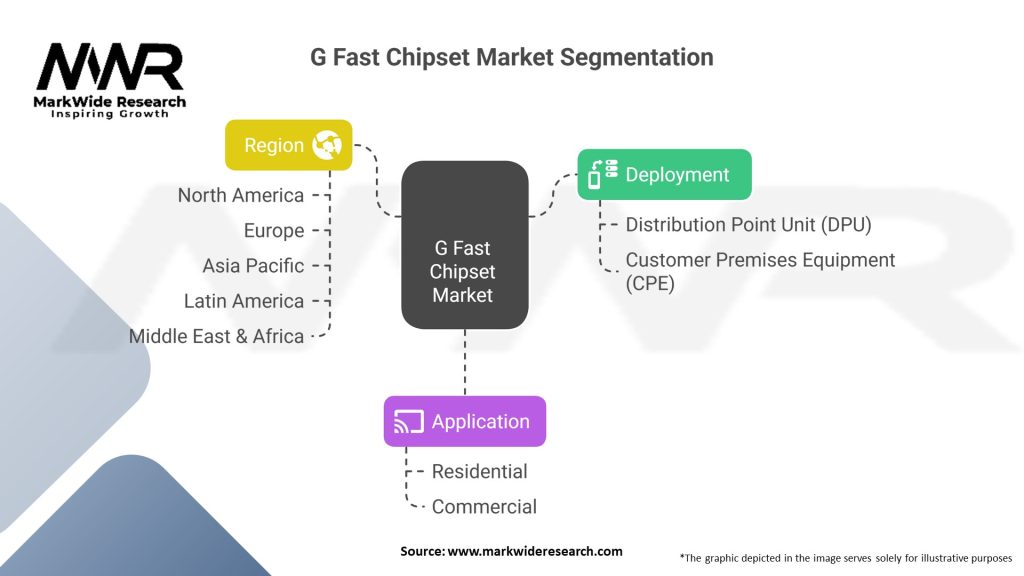 MWR
MarkWide Research
Inspiring Growth

G Fast Chipset Market Segmentation

Region
North America
Europe
Asia Pacific
Latin America
Middle East & Africa

G Fast Chipset Market

Deployment
Distribution Point Unit (DPU)
Customer Premises Equipment (CPE)

Application
Residential
Commercial

Source: www.markwideresearch.com

*The graphic depicted in the image serves solely for illustrative purposes